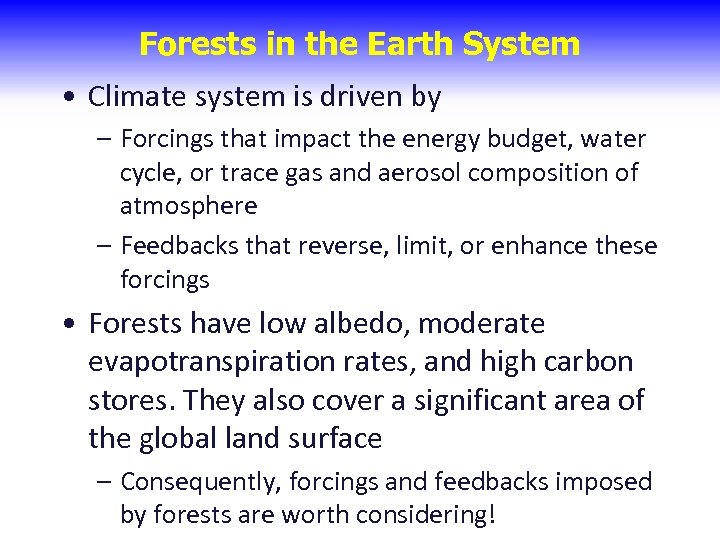 Forests in the Earth System

• Climate system is driven by

– Forcings that impact the energy budget, water cycle, or trace gas and aerosol composition of atmosphere

– Feedbacks that reverse, limit, or enhance these forcings

• Forests have low albedo, moderate evapotranspiration rates, and high carbon stores. They also cover a significant area of the global land surface

– Consequently, forcings and feedbacks imposed by forests are worth considering!